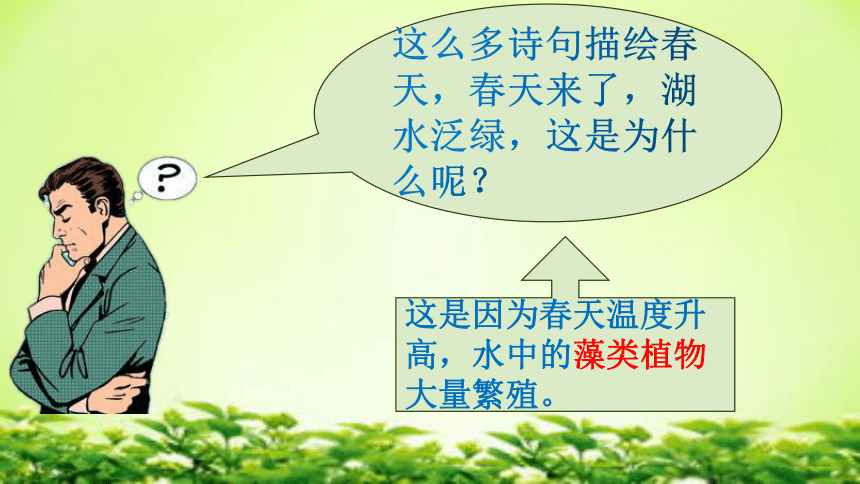 ?

这么多诗句描绘春天，春天来了，湖水泛绿，这是为什么呢？

这是因为春天温度升高，水中的藻类植物大量繁殖。